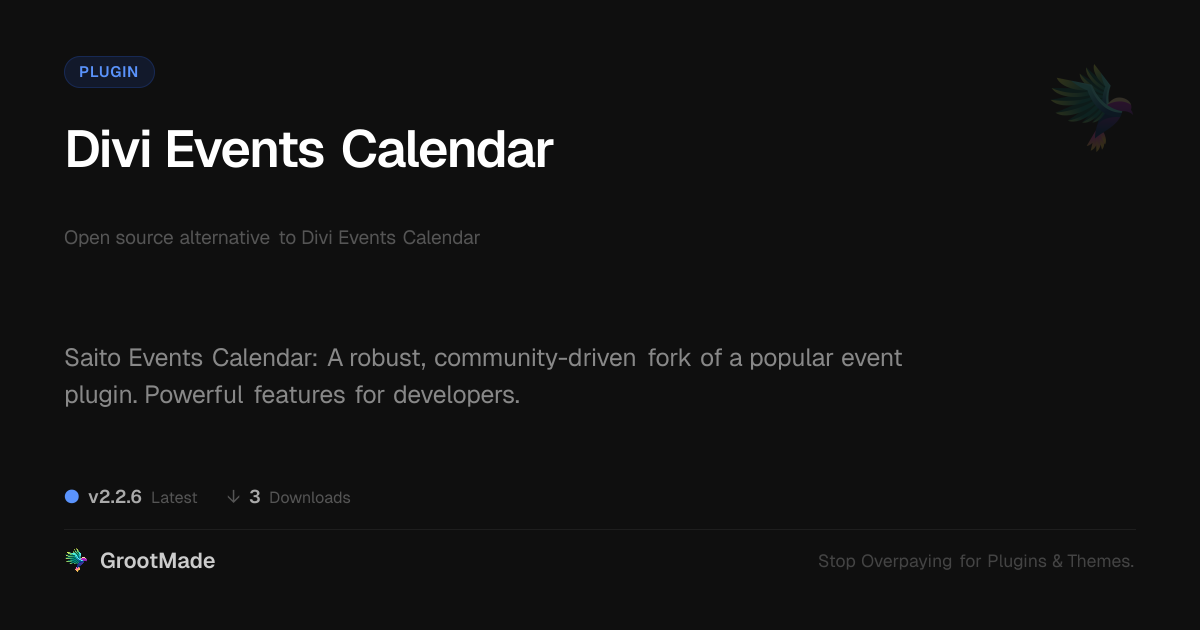 PLUGIN

Divi Events Calendar

Open source alternative to Divi Events Calendar

Saito Events Calendar: A robust, community-driven fork of a popular event plugin. Powerful features for developers.

v2.2.6 Latest ↓ 3 Downloads

GrootMade

Stop Overpaying for Plugins & Themes.